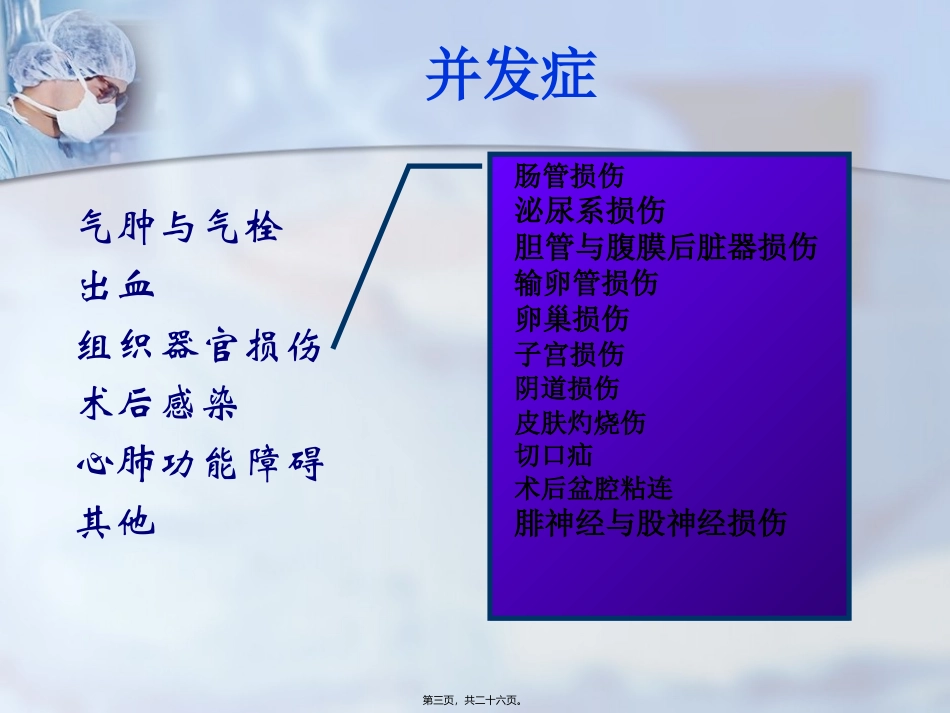 并发症

气肿与气栓
出血
组织器官损伤
术后感染
心肺功能障碍
其他

肠管损伤
泌尿系损伤
胆管与腹膜后脏器损伤
输卵管损伤
卵巢损伤
子宫损伤
阴道损伤
皮肤灼烧伤
切口疝
术后盆腔粘连
腓神经与股神经损伤

第三页，共二十六页。